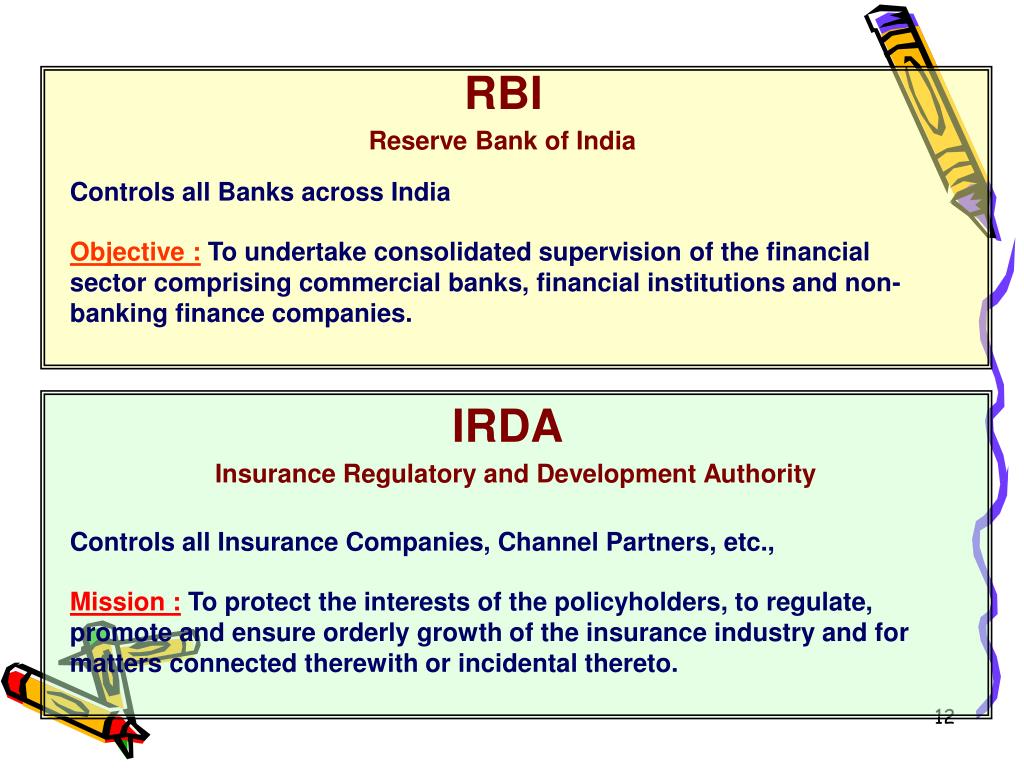 RBI

Reserve Bank of India

Controls all Banks across India

Objective : To undertake consolidated supervision of the financial sector comprising commercial banks, financial institutions and non-banking finance companies.

IRDA

Insurance Regulatory and Development Authority

Controls all Insurance Companies, Channel Partners, etc.,

Mission : To protect the interests of the policyholders, to regulate, promote and ensure orderly growth of the insurance industry and for matters connected therewith or incidental thereto.

12